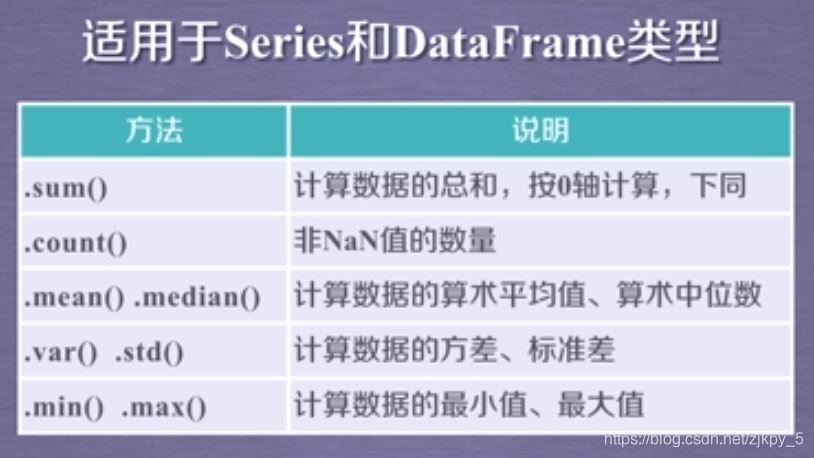 适用于Series和DataFrame类型

| 方法 | 说明 |
|---|---|
| .sum() | 计算数据的总和，按0轴计算，下同 |
| .count() | 非NaN值的数量 |
| .mean() .median() | 计算数据的算术平均值、算术中位数 |
| .var() .std() | 计算数据的方差、标准差 |
| .min() .max() | 计算数据的最小值、最大值 |

https://blog.csdn.net/zjkpy_5